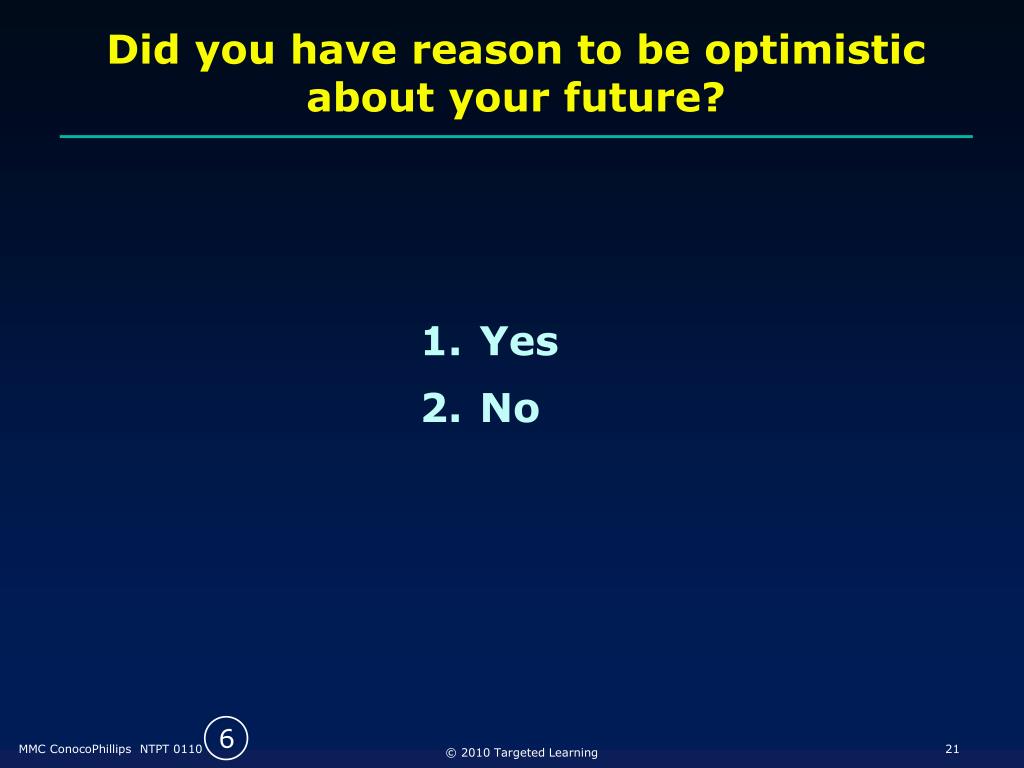 Did you have reason to be optimistic about your future?

1. Yes
2. No

MMC ConocoPhillips NTPT 0110

6

© 2010 Targeted Learning

21